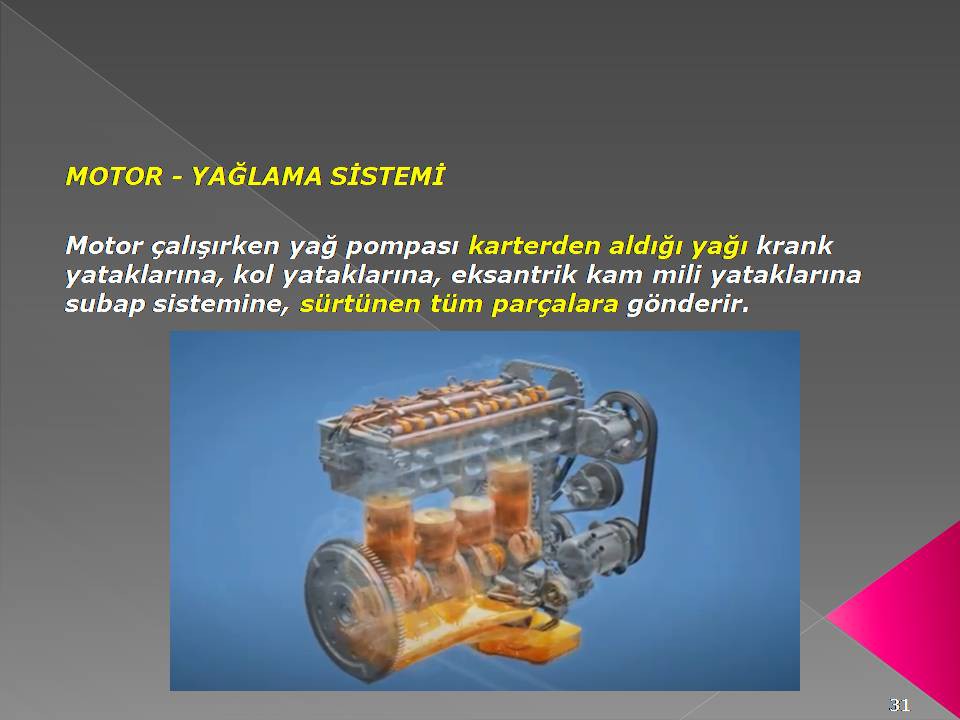 MOTOR - YAĞLAMA SİSTEMİ

Motor çalışırken yağ pompası karterden aldığı yağı krank yataklarına, kol yataklarına, eksantrik kam mili yataklarına subap sistemine, sürtünen tüm parçalara gönderir.

31